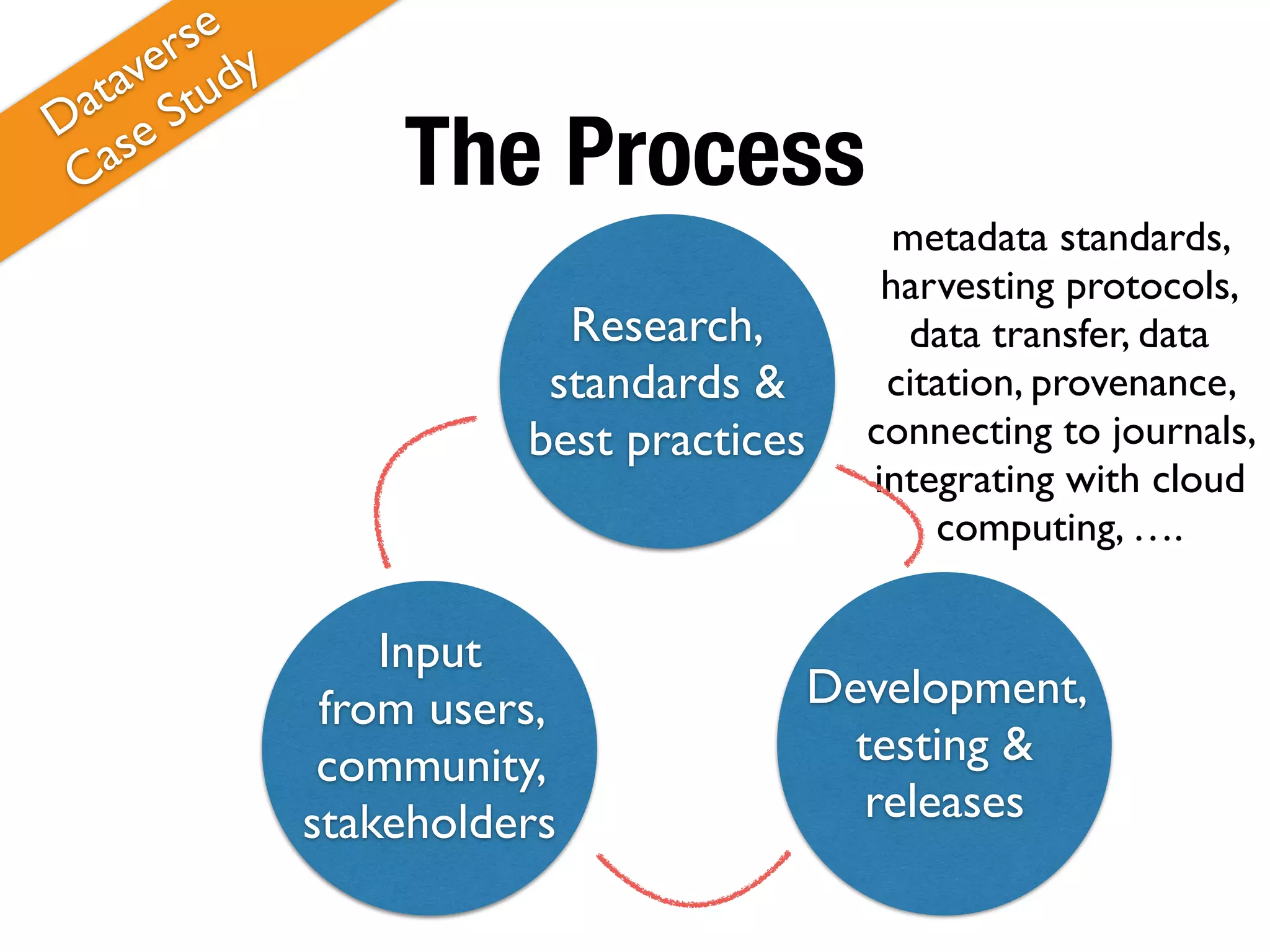 Dataverse Case Study

The Process

Research, standards & best practices

metadata standards, harvesting protocols, data transfer, data citation, provenance, connecting to journals, integrating with cloud computing, ….

Input from users, community, stakeholders

Development, testing & releases